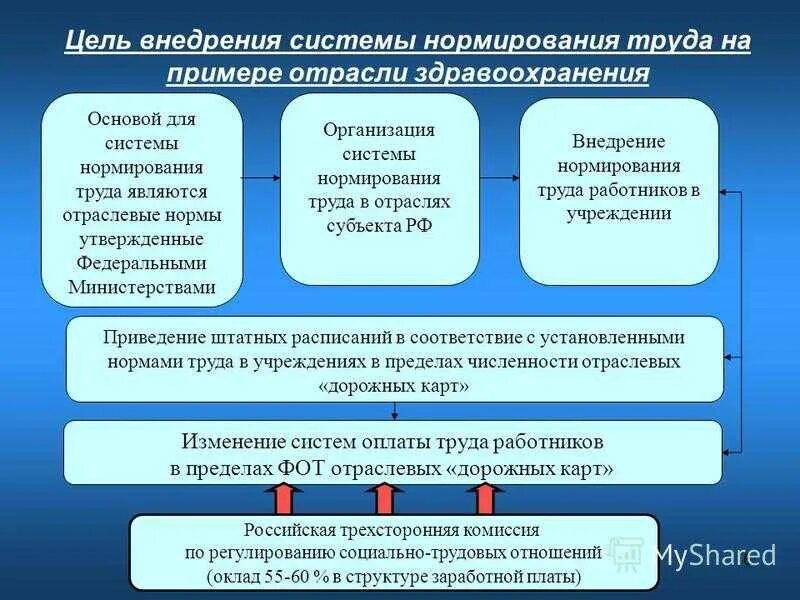 Цель внедрения системы нормирования труда на примере отрасли здравоохранения

Основой для системы нормирования труда являются отраслевые нормы утвержденные Федеральными Министерствами

Организация системы нормирования труда в отраслях субъекта РФ

Внедрение нормирования труда работников в учреждении

Приведение штатных расписаний в соответствие с установленными нормами труда в учреждениях в пределах численности отраслевых «дорожных карт»

Изменение систем оплаты труда работников в пределах ФОТ отраслевых «дорожных карт»

Российская трехсторонняя комиссия по регулированию социально-трудовых отношений (оклад 55-60 % в структуре заработной платы)

MyShared